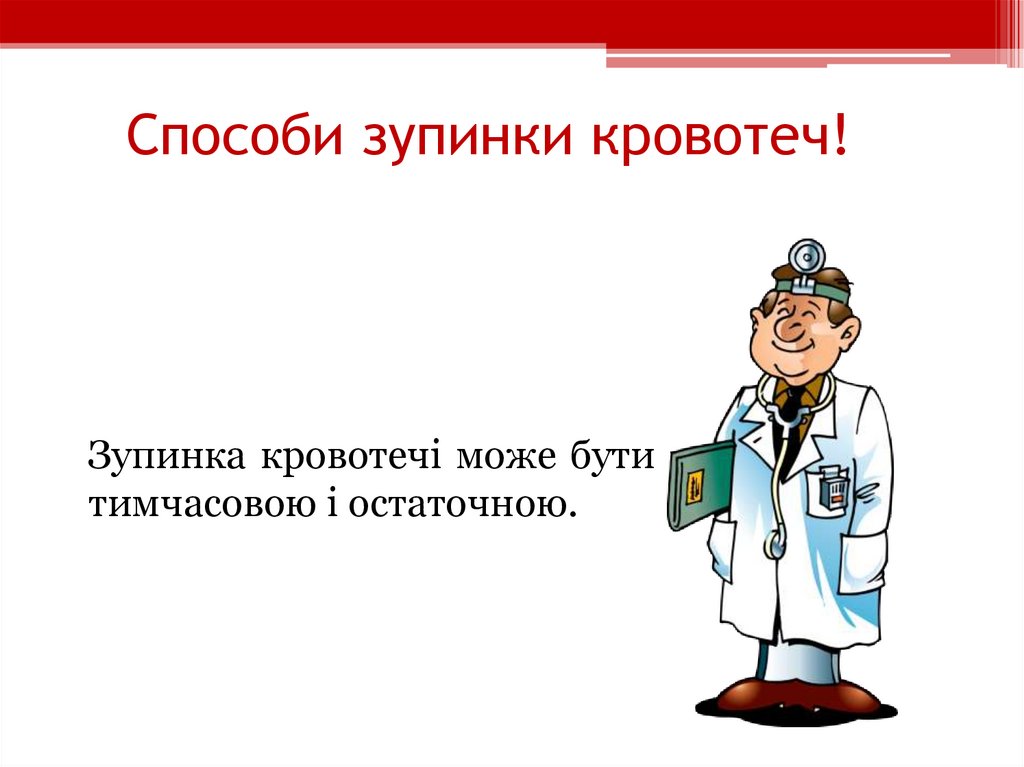 Способи зупинки кровотеч!

Зупинка кровотечі може бути тимчасовою і остаточною.